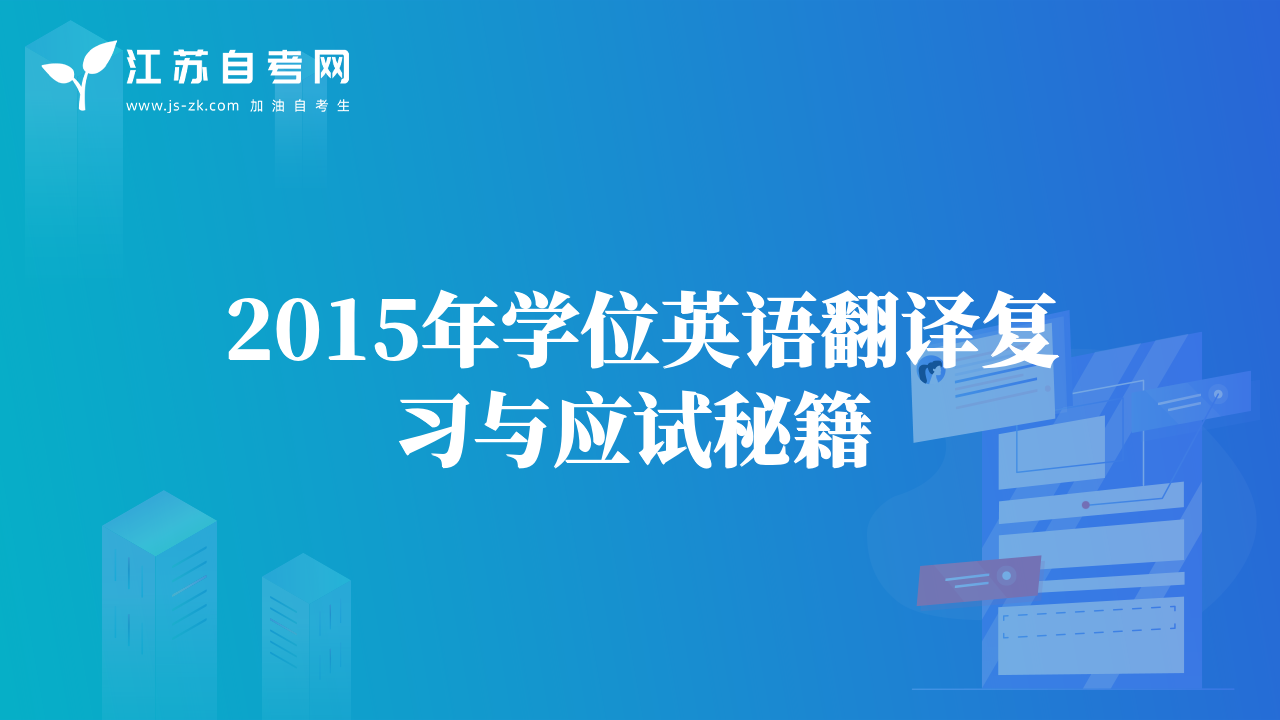 江苏自考网
www.js-zk.com 加油自考生

2015年学位英语翻译复习与应试秘籍